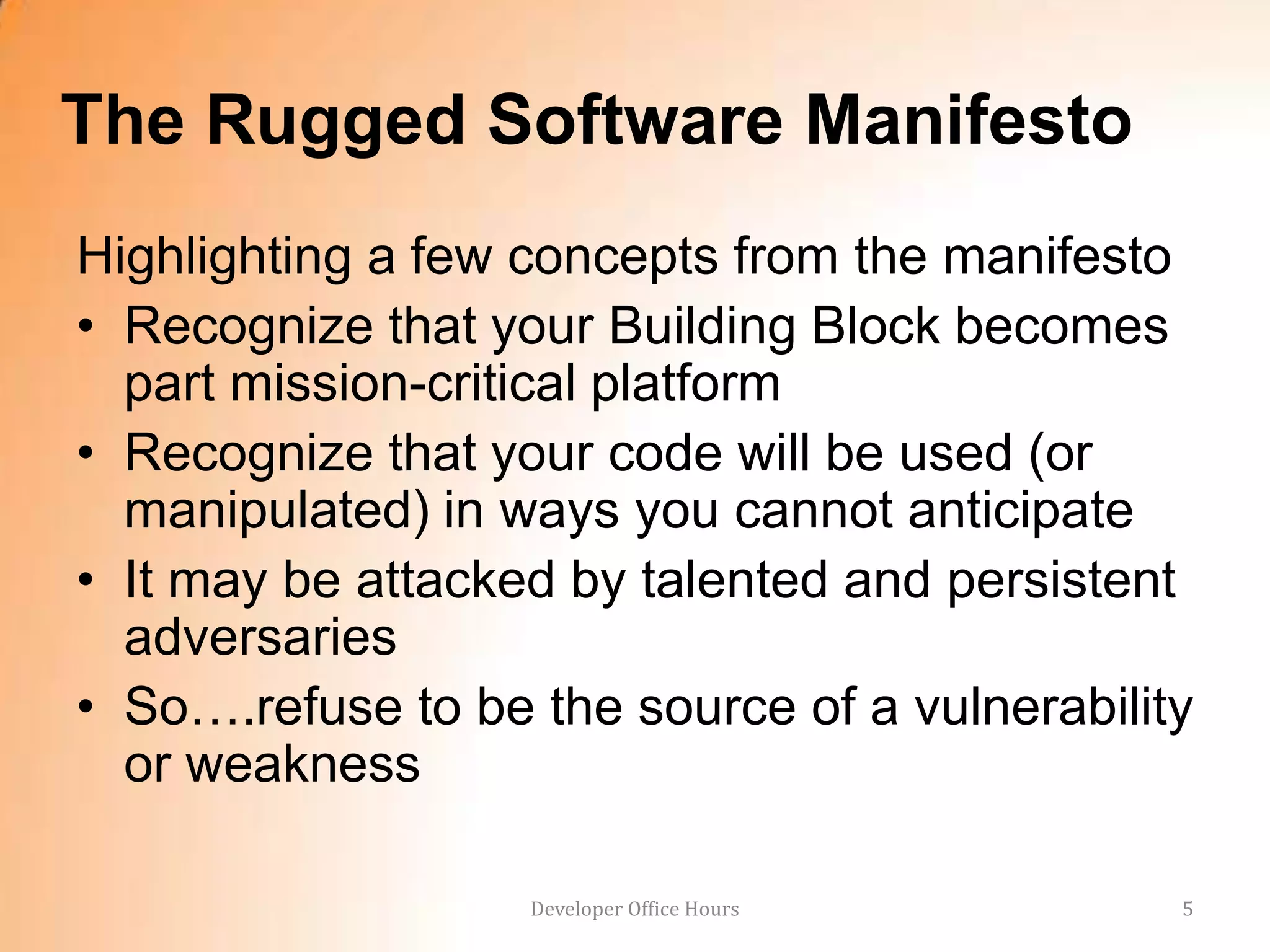 The Rugged Software Manifesto

Highlighting a few concepts from the manifesto

• Recognize that your Building Block becomes part mission-critical platform
• Recognize that your code will be used (or manipulated) in ways you cannot anticipate
• It may be attacked by talented and persistent adversaries
• So….refuse to be the source of a vulnerability or weakness

Developer Office Hours

5